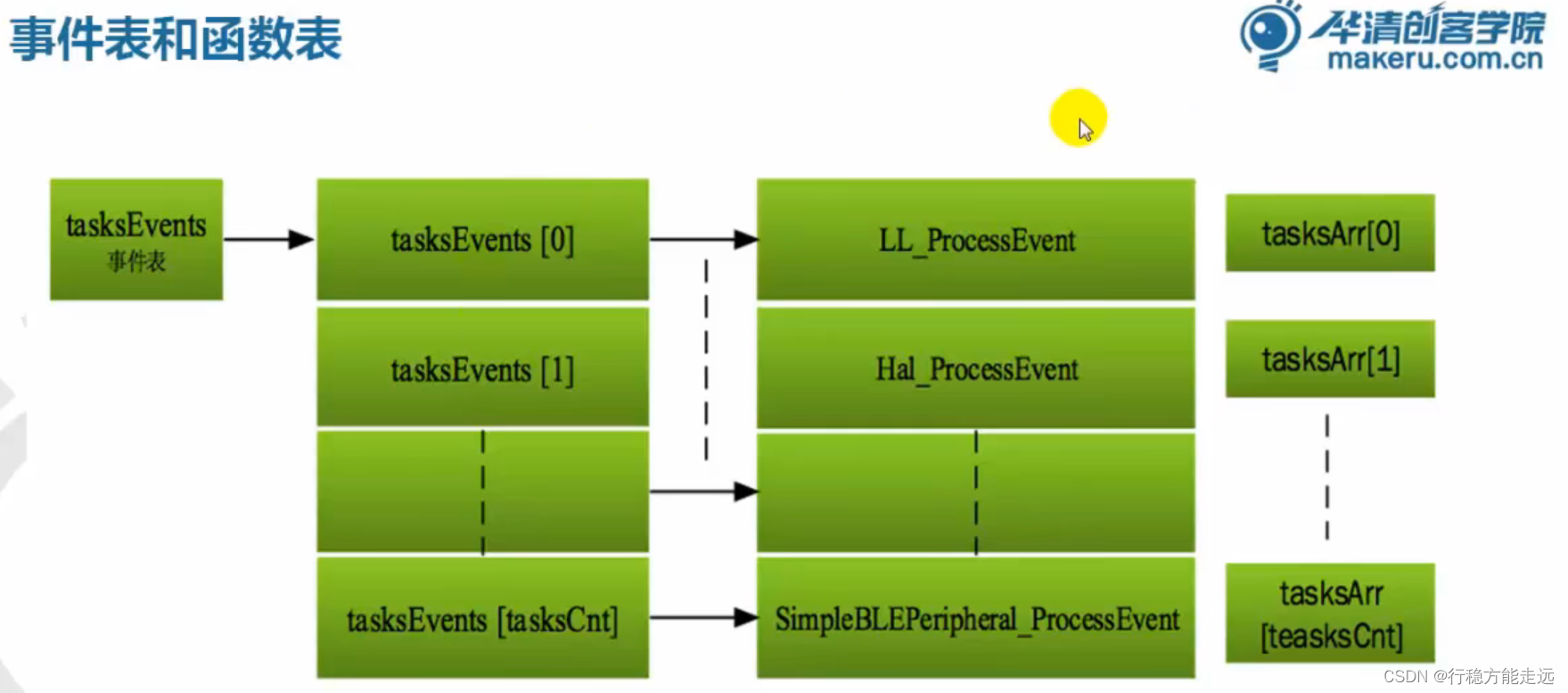 事件表和函数表

华清创客学院
makeru.com.cn

tasksEvents
事件表

tasksEvents [0]

tasksEvents [1]

tasksEvents [tasksCnt]

LL_ProcessEvent

Hal_ProcessEvent

SimpleBLEPeripheral_ProcessEvent

tasksArr[0]

tasksArr[1]

tasksArr [teasksCnt]

CSDN @行稳方能走远